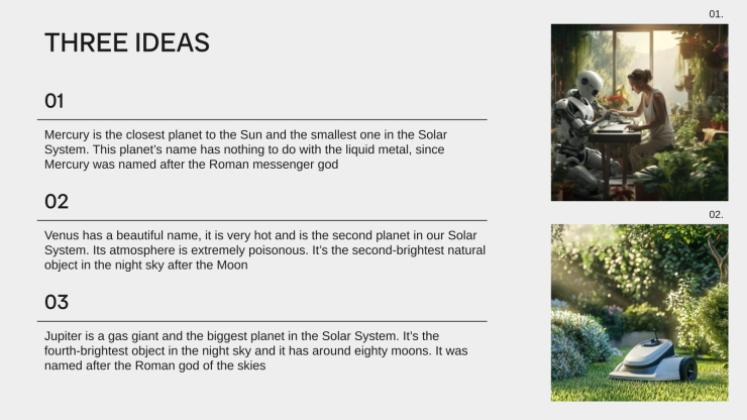 THREE IDEAS

01

Mercury is the closest planet to the Sun and the smallest one in the Solar System. This planet's name has nothing to do with the liquid metal, since Mercury was named after the Roman messenger god

02

Venus has a beautiful name, it is very hot and is the second planet in our Solar System. Its atmosphere is extremely poisonous. It's the second-brightest natural object in the night sky after the Moon

03

Jupiter is a gas giant and the biggest planet in the Solar System. It's the fourth-brightest object in the night sky and it has around eighty moons. It was named after the Roman god of the skies

01.

02.